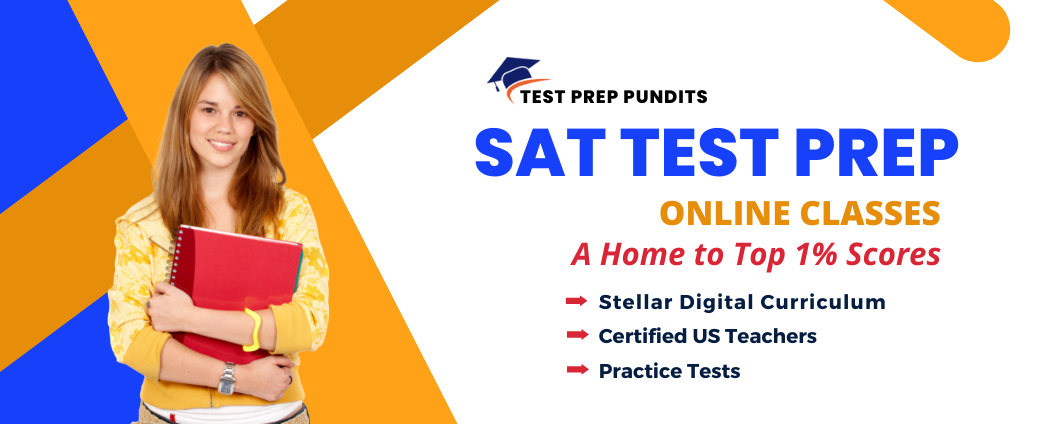 TEST PREP PUNDITS

SAT TEST PREP

ONLINE CLASSES

A Home to Top 1% Scores

Stellar Digital Curriculum

Certified US Teachers

Practice Tests